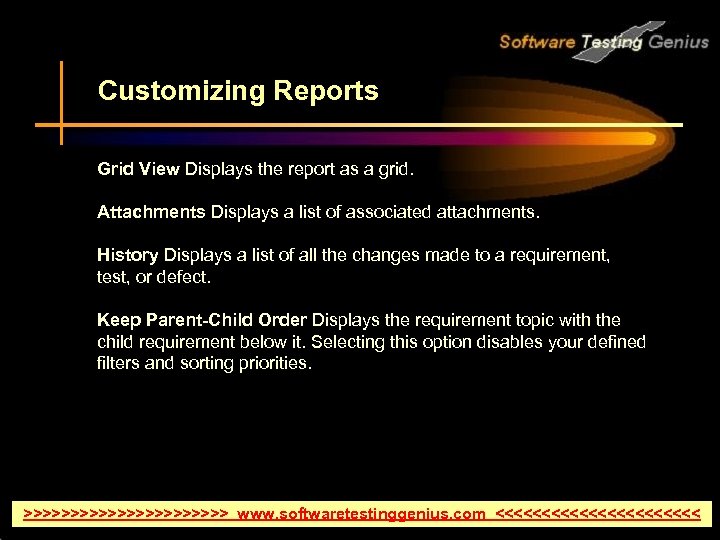 Software Testing Genius

Customizing Reports

Grid View Displays the report as a grid.

Attachments Displays a list of associated attachments.

History Displays a list of all the changes made to a requirement, test, or defect.

Keep Parent-Child Order Displays the requirement topic with the child requirement below it. Selecting this option disables your defined filters and sorting priorities.

>>>>>>>>>>>>>>>>>>>>>> www.softwaretestinggenius.com <<<<<<<<<<<<<<<<<<<<<<